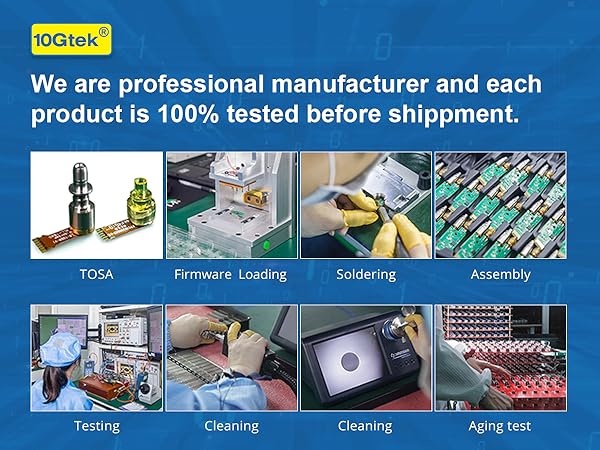 10Gtek®

We are professional manufacturer and each product is 100% tested before shippment.

TOSA

Firmware Loading

Soldering

Assembly

Testing

Cleaning

Cleaning

Aging test